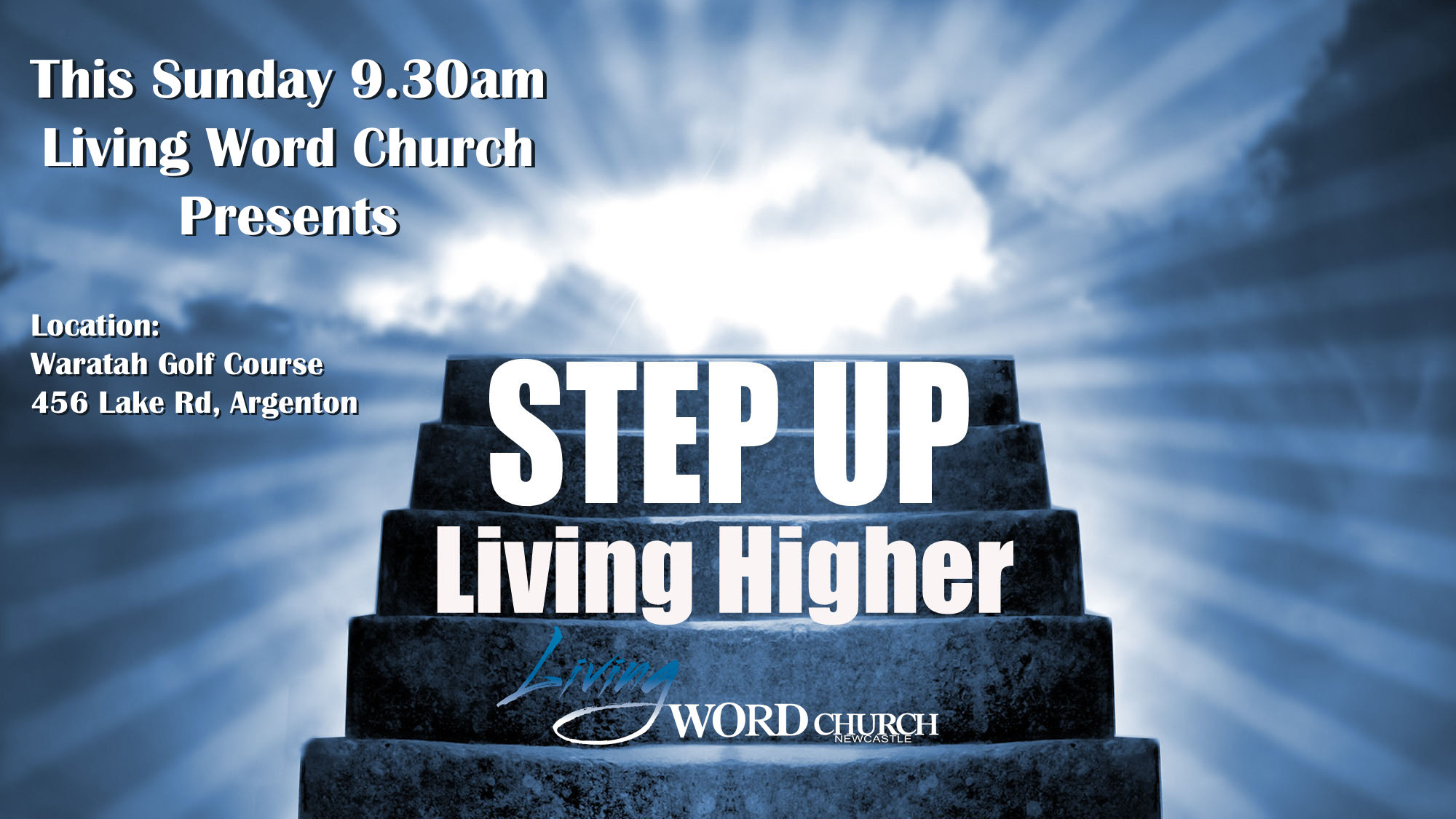 This Sunday 9.30am
Living Word Church
Presents

Location:
Waratah Golf Course
456 Lake Rd, Argenton

STEP UP
Living Higher

Living
WORD CHURCH
NEWCASTLE